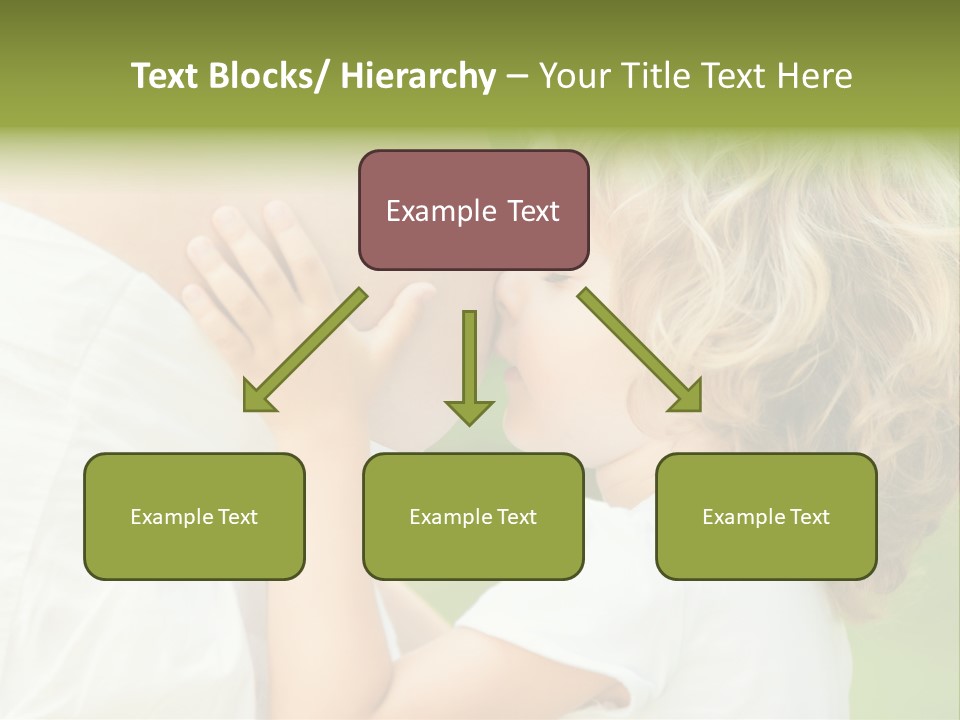 Text Blocks/ Hierarchy – Your Title Text Here

Example Text

Example Text

Example Text

Example Text